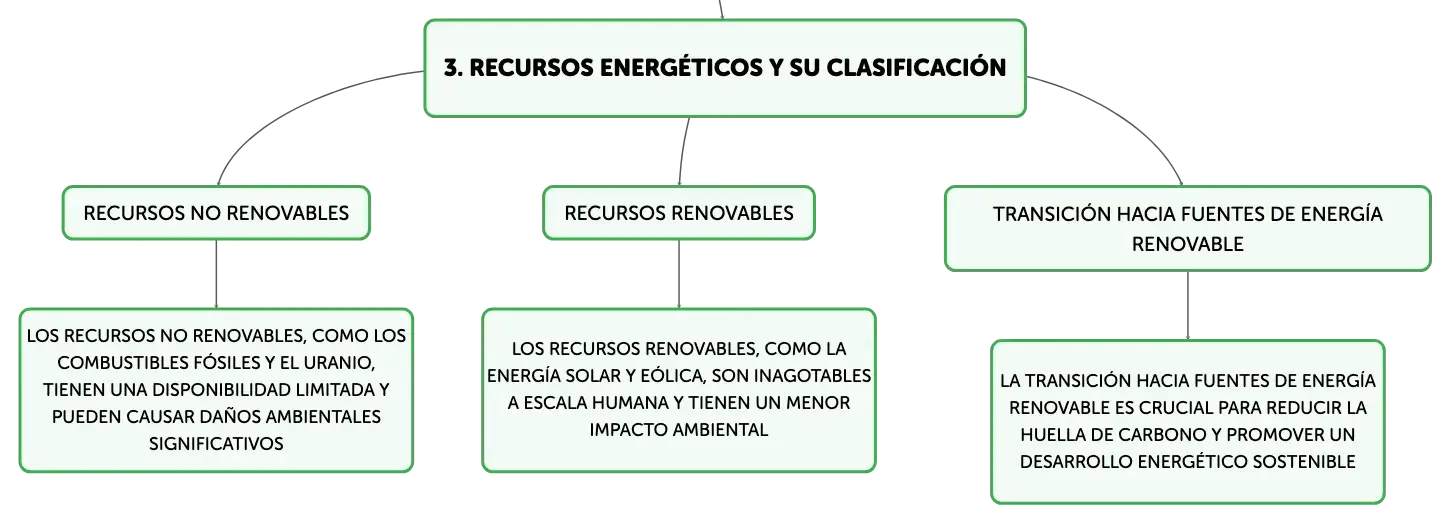 3. RECURSOS ENERGÉTICOS Y SU CLASIFICACIÓN

RECURSOS NO RENOVABLES

LOS RECURSOS NO RENOVABLES, COMO LOS COMBUSTIBLES FÓSILES Y EL URANIO, TIENEN UNA DISPONIBILIDAD LIMITADA Y PUEDEN CAUSAR DAÑOS AMBIENTALES SIGNIFICATIVOS

RECURSOS RENOVABLES

LOS RECURSOS RENOVABLES, COMO LA ENERGÍA SOLAR Y EÓLICA, SON INAGOTABLES A ESCALA HUMANA Y TIENEN UN MENOR IMPACTO AMBIENTAL

TRANSICIÓN HACIA FUENTES DE ENERGÍA RENOVABLE

LA TRANSICIÓN HACIA FUENTES DE ENERGÍA RENOVABLE ES CRUCIAL PARA REDUCIR LA HUELLA DE CARBONO Y PROMOVER UN DESARROLLO ENERGÉTICO SOSTENIBLE